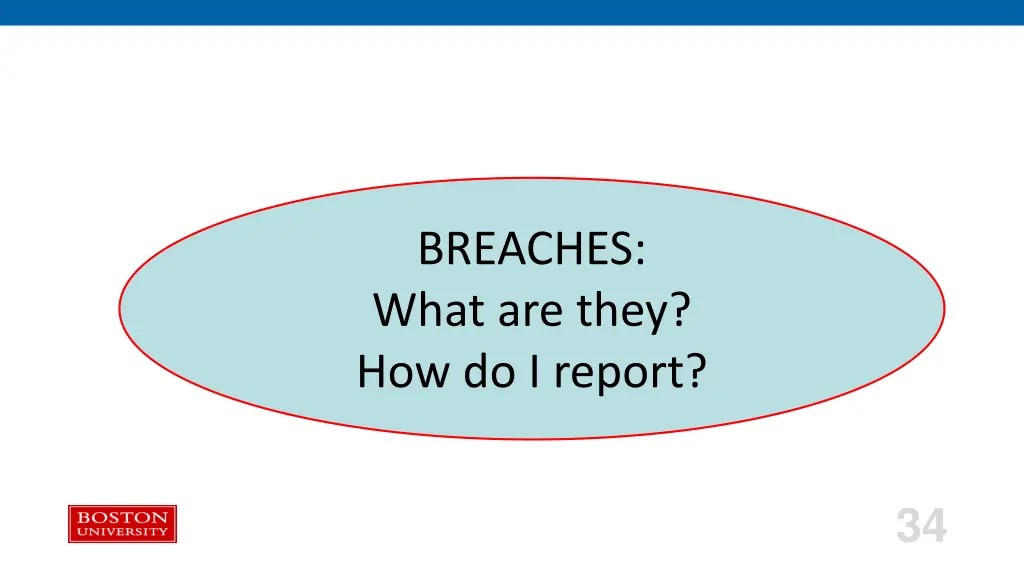 BREACHES:
What are they?
How do I report?

BOSTON
UNIVERSITY

34